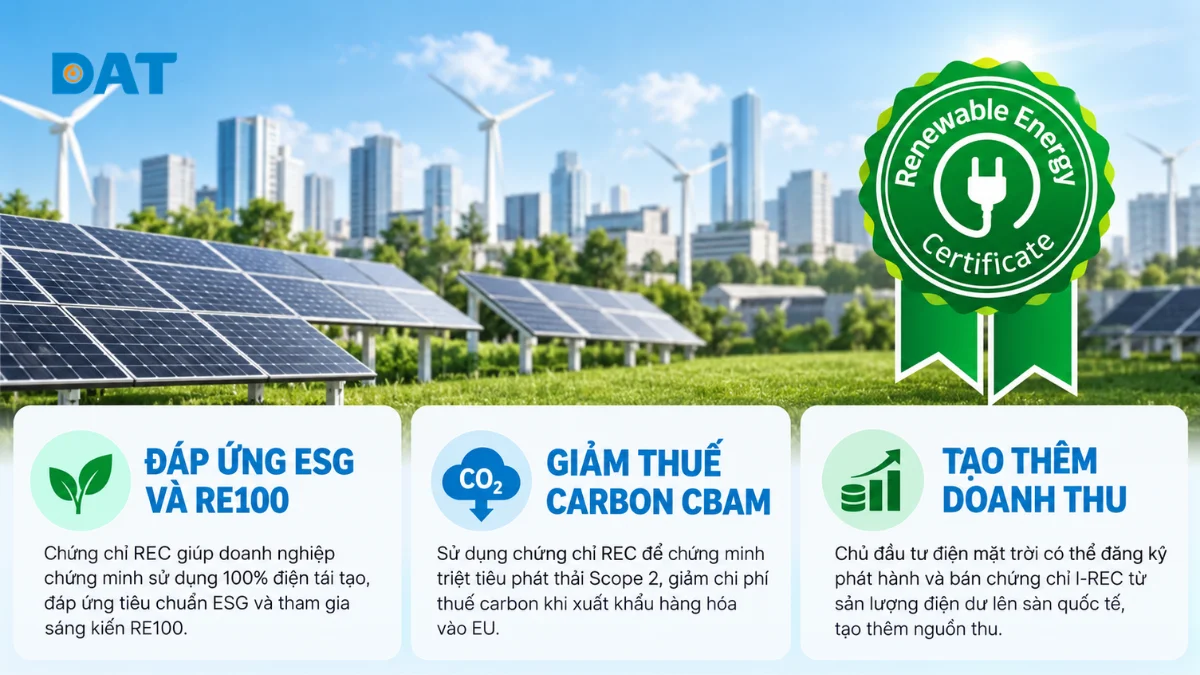 DAT

Renewable Energy Certificate

ĐÁP ỨNG ESG VÀ RE100

Chứng chỉ REC giúp doanh nghiệp chứng minh sử dụng 100% điện tái tạo, đáp ứng tiêu chuẩn ESG và tham gia sáng kiến RE100.

$CO_2$

GIẢM THUẾ CARBON CBAM

Sử dụng chứng chỉ REC để chứng minh triệt tiêu phát thải Scope 2, giảm chi phí thuế carbon khi xuất khẩu hàng hóa vào EU.

TẠO THÊM DOANH THU

Chủ đầu tư điện mặt trời có thể đăng ký phát hành và bán chứng chỉ I-REC từ sản lượng điện dư lên sàn quốc tế, tạo thêm nguồn thu.